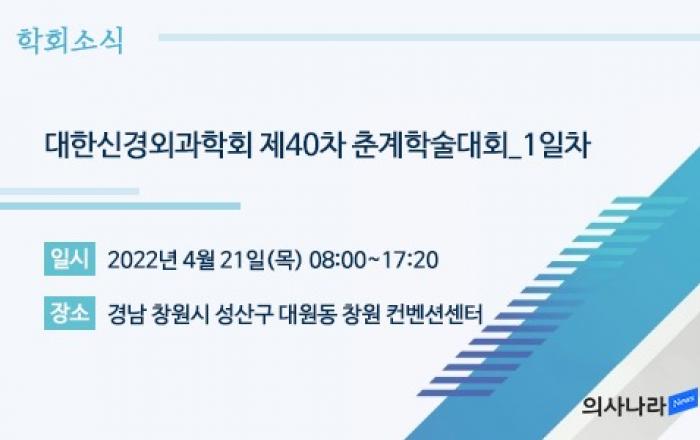 학회소식

대한신경외과학회 제40차 춘계학술대회_1일차

일시 2022년 4월 21일(목) 08:00~17:20

장소 경남 창원시 성산구 대원동 창원 컨벤션센터

의사나라 News